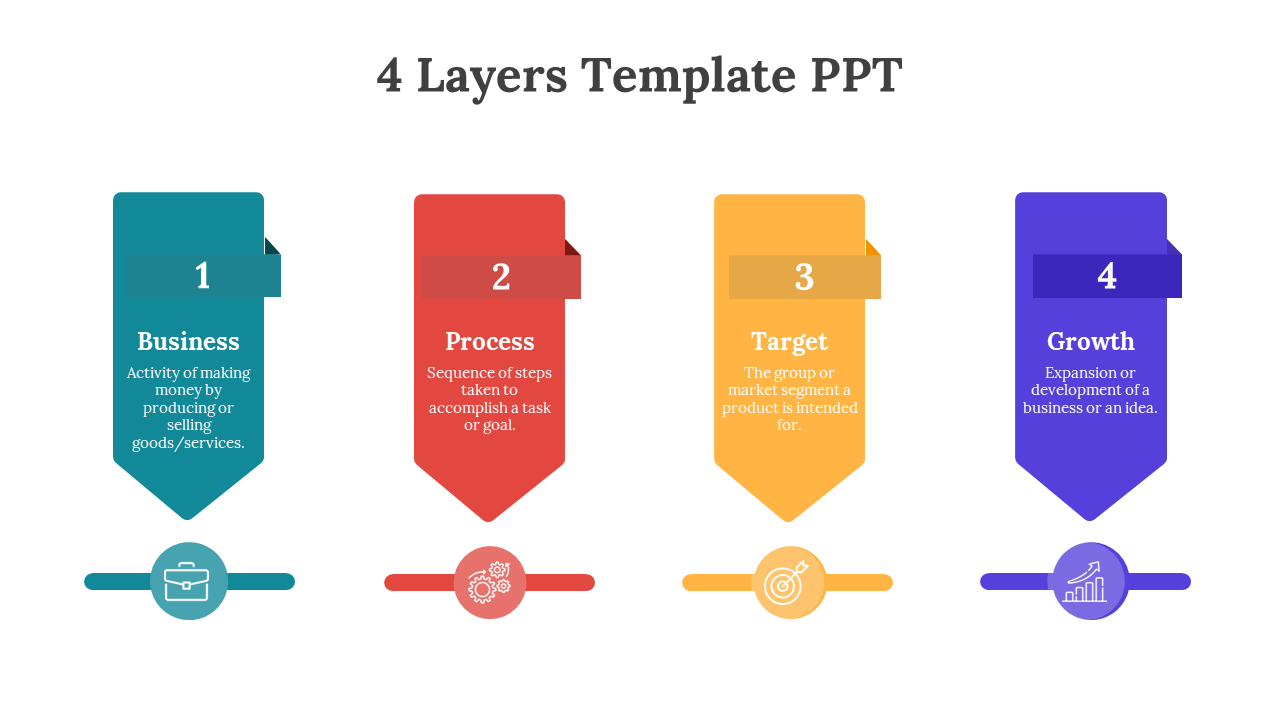 4 Layers Template PPT

1

Business

Activity of making money by producing or selling goods/services.

2

Process

Sequence of steps taken to accomplish a task or goal.

3

Target

The group or market segment a product is intended for.

4

Growth

Expansion or development of a business or an idea.